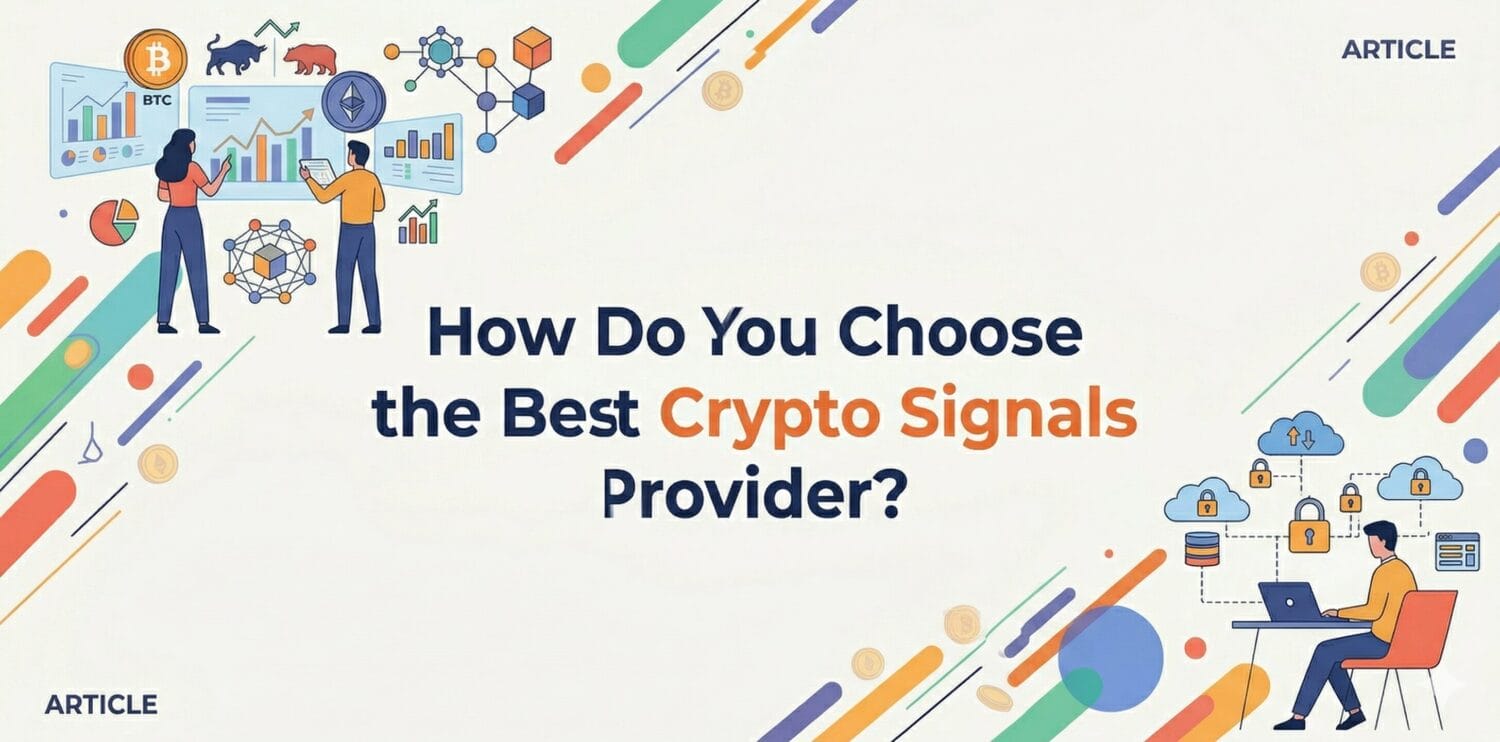 ARTICLE

BTC

How Do You Choose the Best Crypto Signals Provider?

ARTICLE